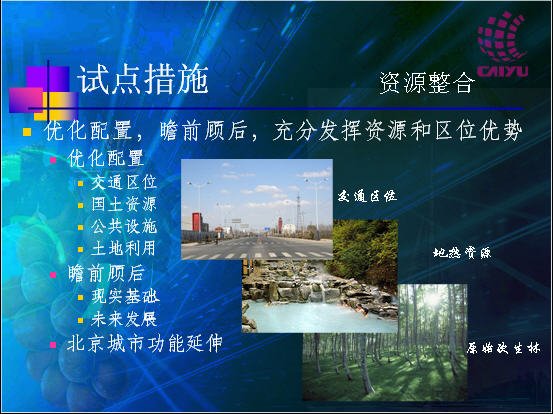 CAIYU

试点措施

资源整合

优化配置，瞻前顾后，充分发挥资源和区位优势

优化配置

交通区位

国土资源

公共设施

土地利用

瞻前顾后

现实基础

未来发展

北京城市功能延伸

交通区位

地热资源

原始次生林